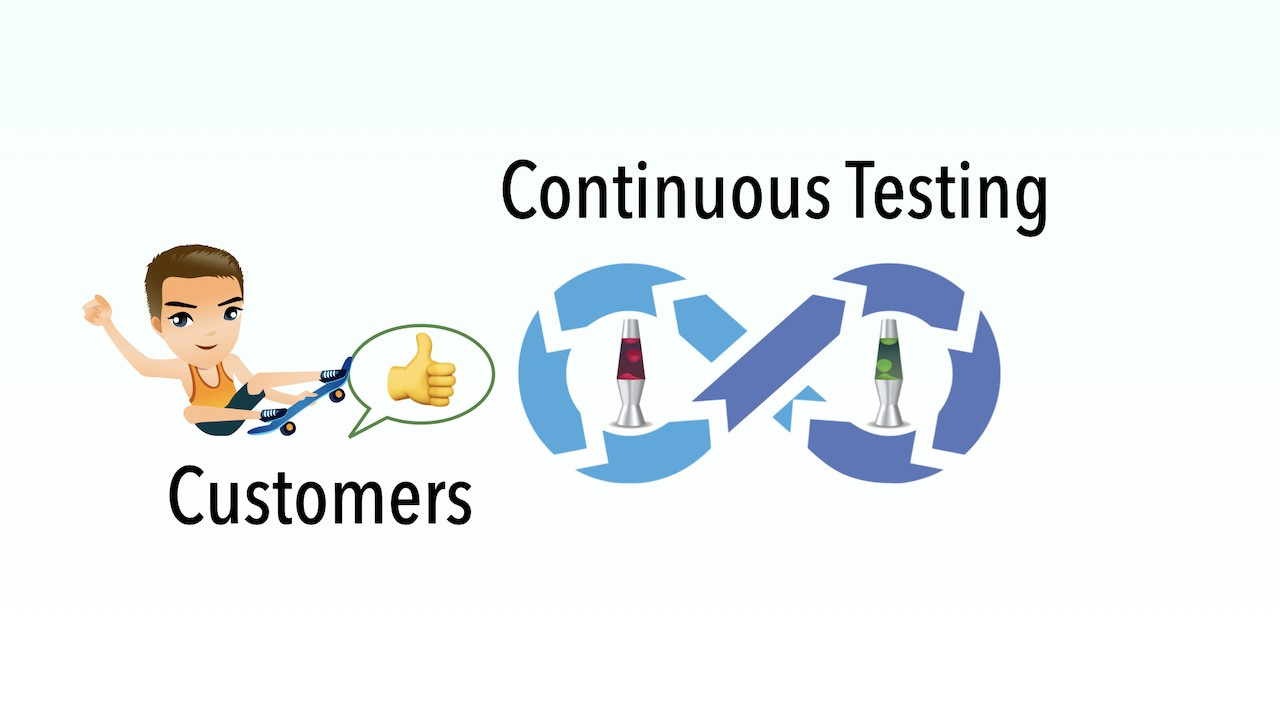 Continuous Testing

Customers